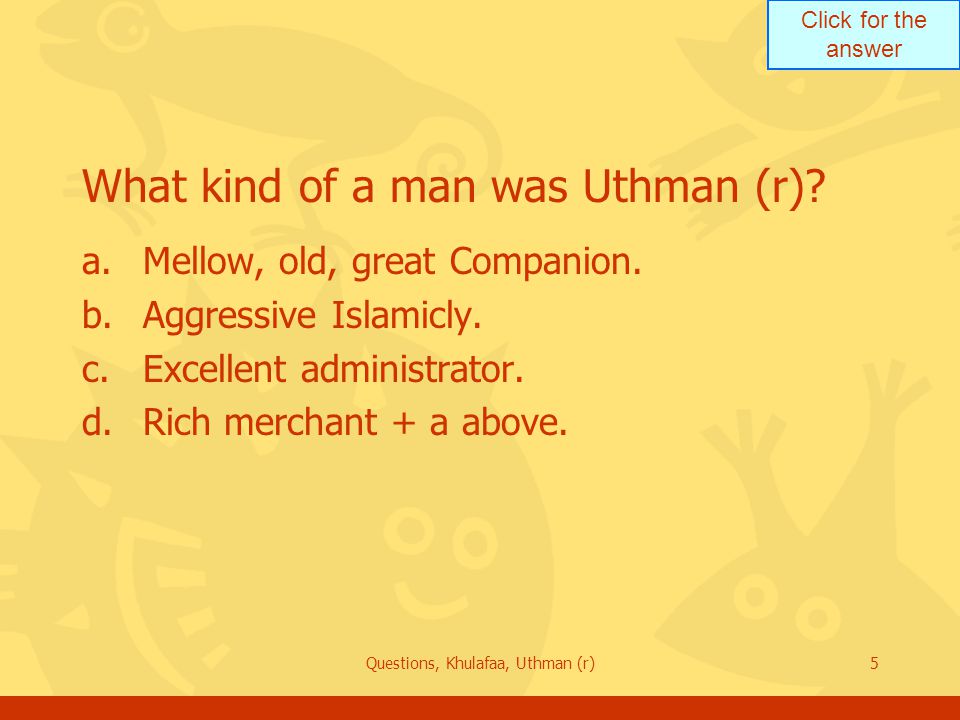 Click for the answer

What kind of a man was Uthman (r)?

a. Mellow, old, great Companion.
b. Aggressive Islamicly.
c. Excellent administrator.
d. Rich merchant + a above.

Questions, Khulafaa, Uthman (r)

5